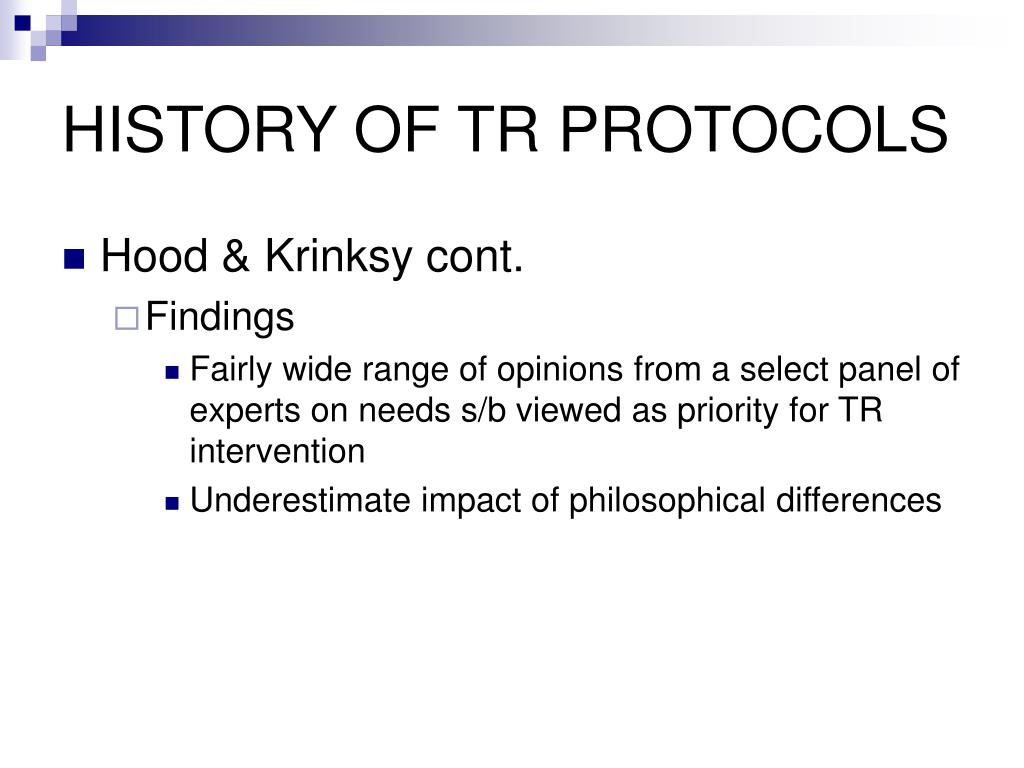 HISTORY OF TR PROTOCOLS

Hood & Krinksy cont.

Findings

Fairly wide range of opinions from a select panel of experts on needs s/b viewed as priority for TR intervention

Underestimate impact of philosophical differences